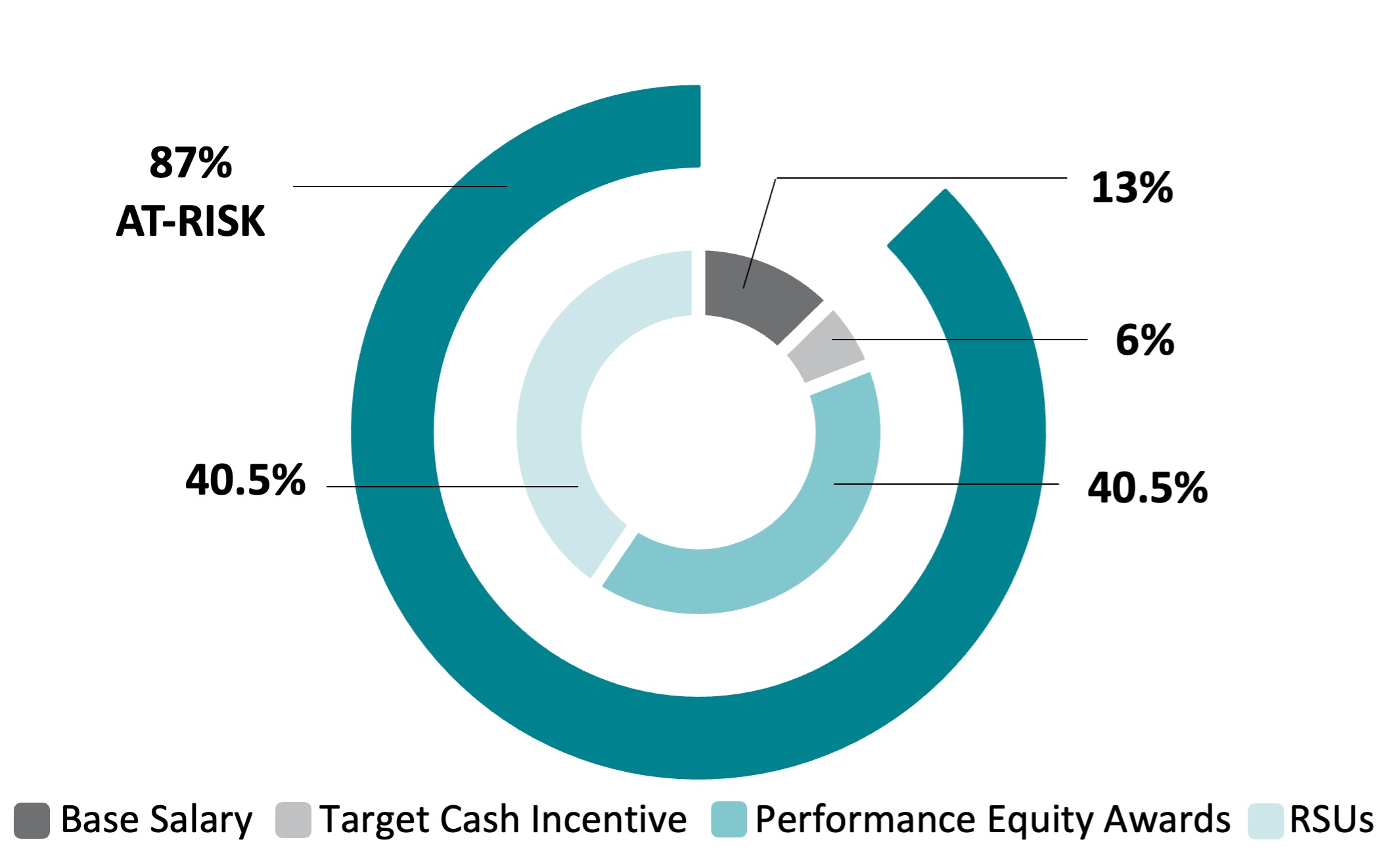 87%
AT-RISK

13%

6%

40.5%

40.5%

Base Salary Target Cash Incentive Performance Equity Awards RSUs